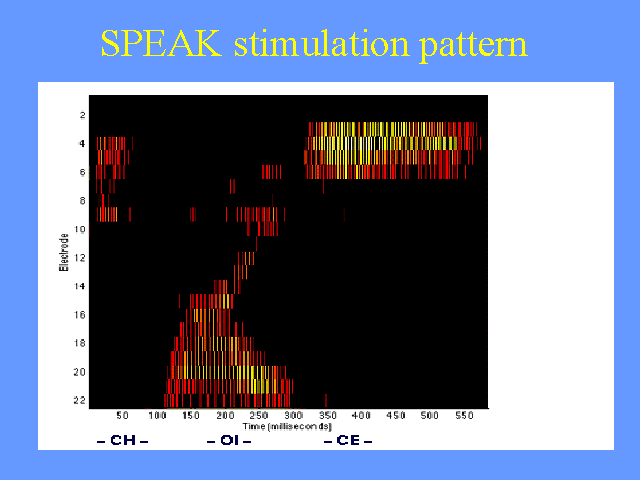 SPEAK stimulation pattern

Electrode

2
4
6
8
10
12
14
16
18
20
22

50 100 150 200 250 300 350 400 450 500 550

Time (milliseconds)

– CH –
– OI –
– CE –